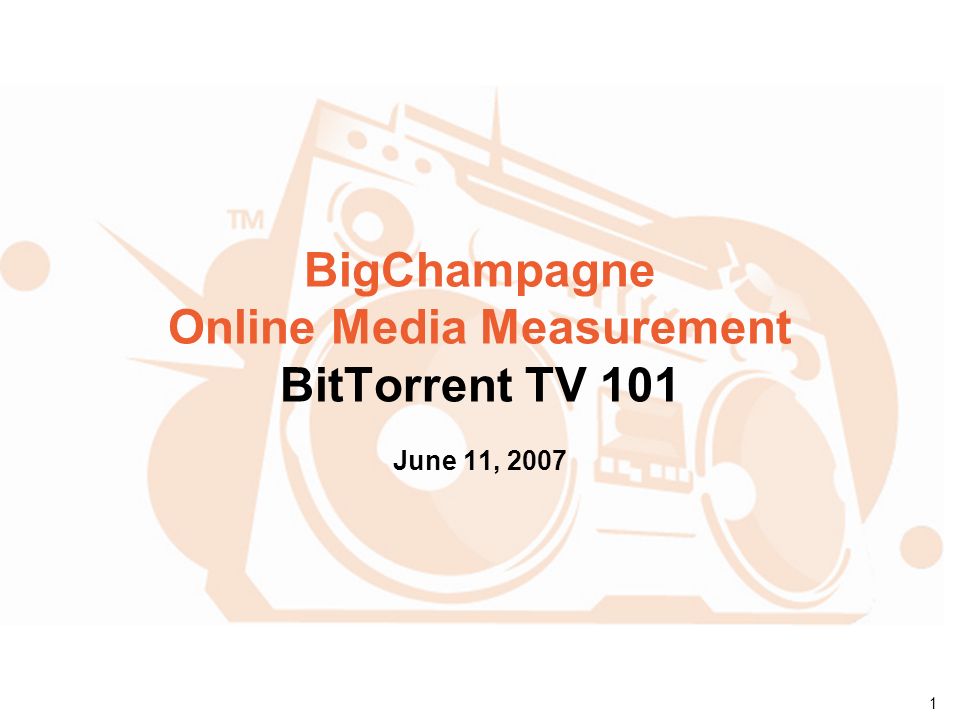 TM

BigChampagne
Online Media Measurement
BitTorrent TV 101

June 11, 2007

1